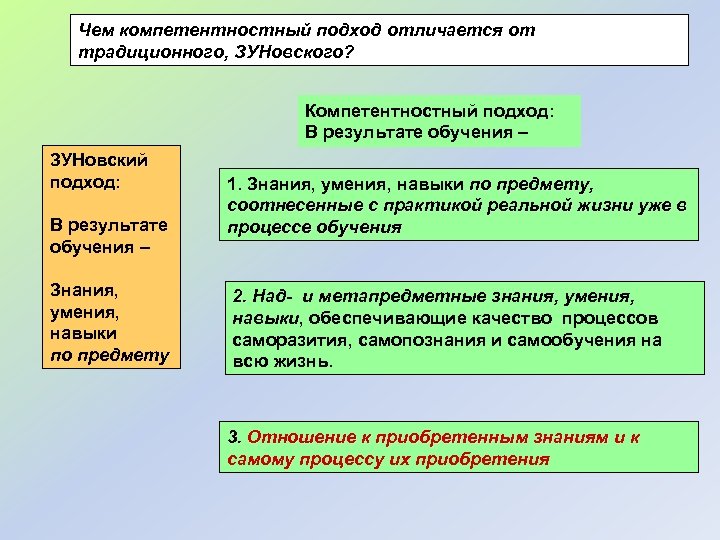 Чем компетентностный подход отличается от традиционного, ЗУНовского?

Компетентностный подход:
В результате обучения –

ЗУНовский подход:

В результате обучения –

Знания, умения, навыки по предмету

1. Знания, умения, навыки по предмету, соотнесенные с практикой реальной жизни уже в процессе обучения

2. Над- и метапредметные знания, умения, навыки, обеспечивающие качество процессов саморазития, самопознания и самообучения на всю жизнь.

3. Отношение к приобретенным знаниям и к самому процессу их приобретения